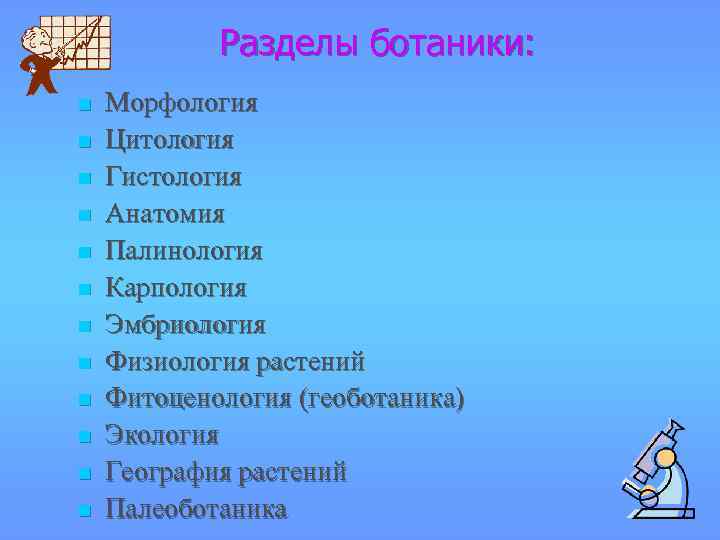 Разделы ботаники:

- Морфология
- Цитология
- Гистология
- Анатомия
- Палинология
- Карпология
- Эмбриология
- Физиология растений
- Фитоценология (геоботаника)
- Экология
- География растений
- Палеоботаника